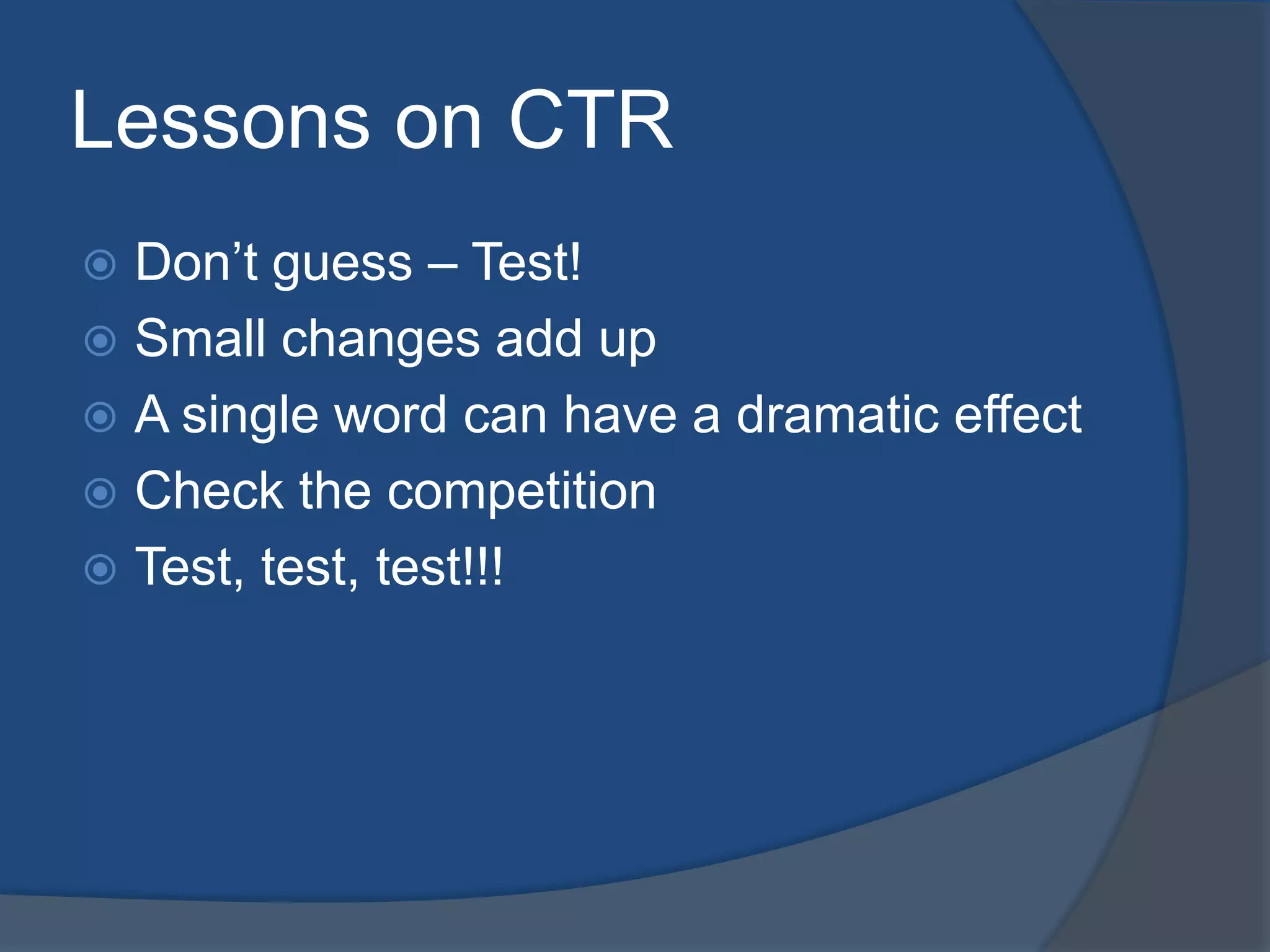 Lessons on CTR

Don’t guess – Test!
Small changes add up
A single word can have a dramatic effect
Check the competition
Test, test, test!!!